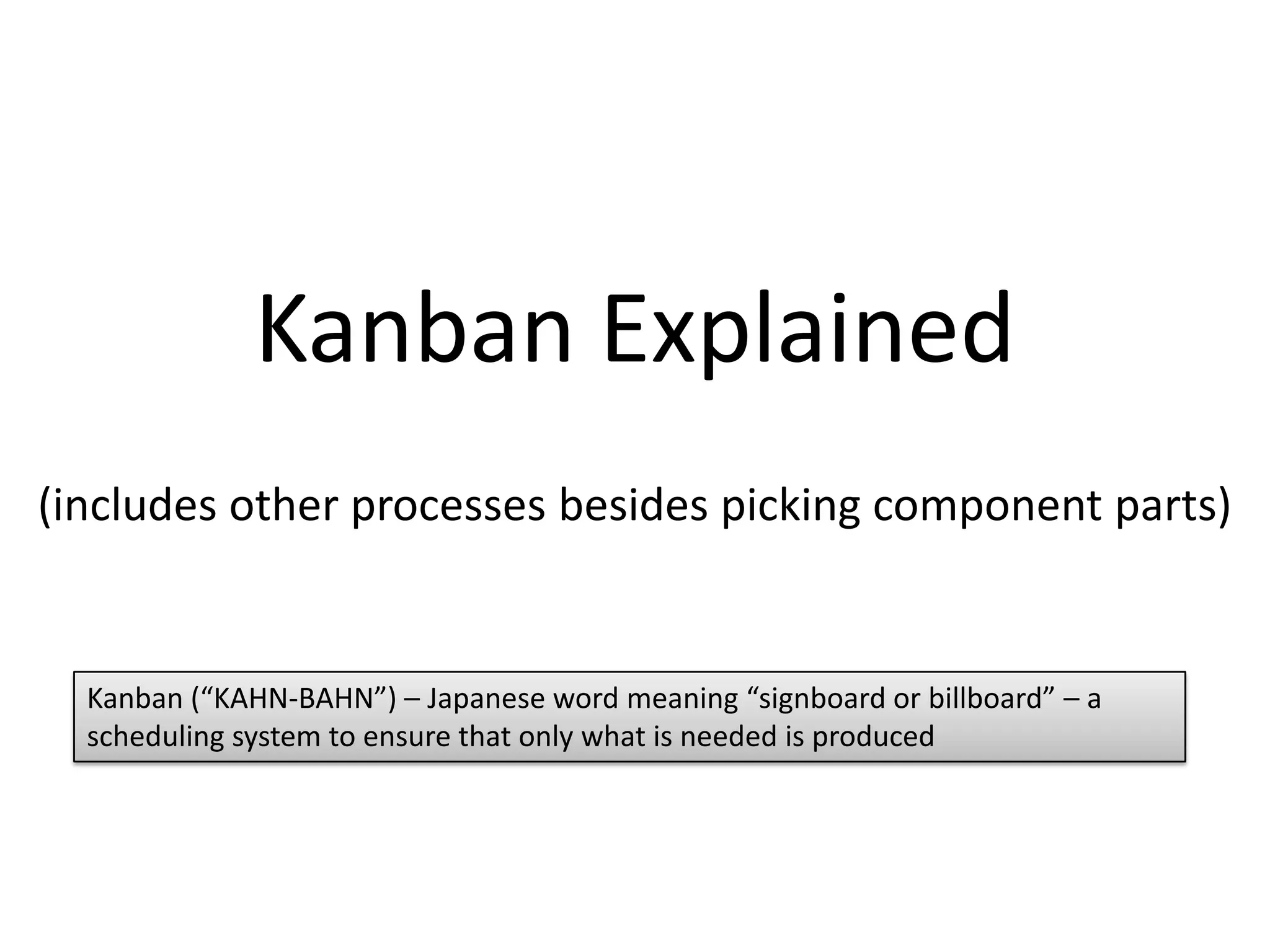 Kanban Explained

(includes other processes besides picking component parts)

Kanban (“KAHN-BAHN”) – Japanese word meaning “signboard or billboard” – a scheduling system to ensure that only what is needed is produced